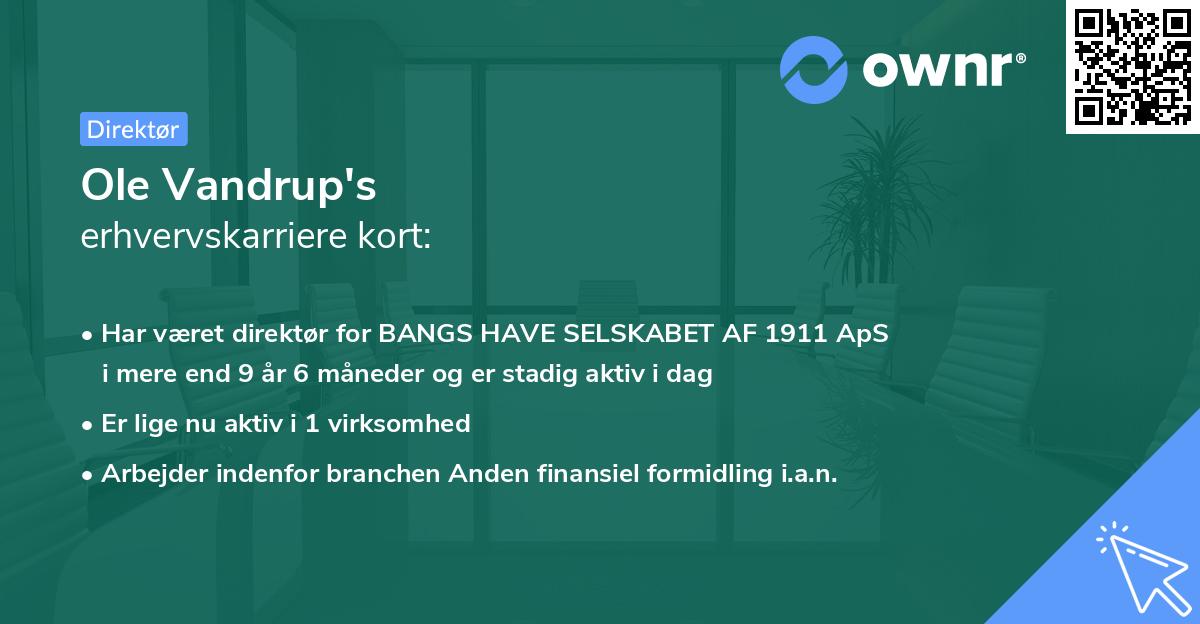 ownr®

Direktør

Ole Vandrup's
erhvervskarriere kort:

• Har været direktør for BANGS HAVE SELSKABET AF 1911 ApS i mere end 9 år 6 måneder og er stadig aktiv i dag

• Er lige nu aktiv i 1 virksomhed

• Arbejder indenfor branchen Anden finansiel formidling i.a.n.